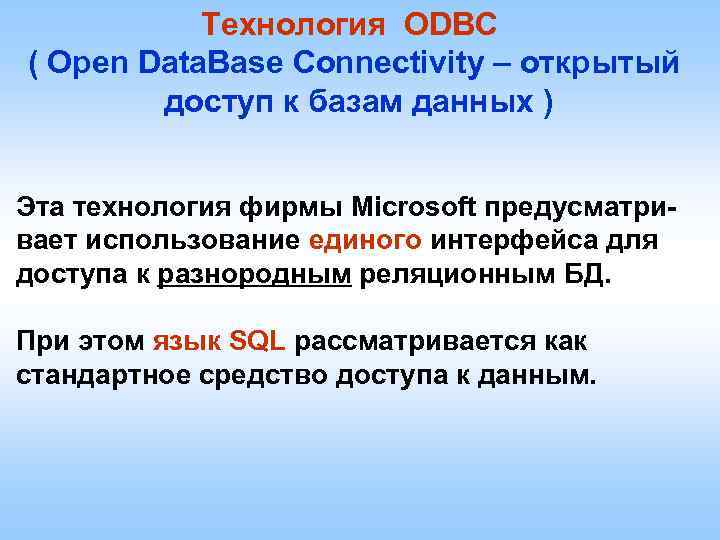 Технология ODBC
( Open DataBase Connectivity – открытый доступ к базам данных )

Эта технология фирмы Microsoft предусматривает использование единого интерфейса для доступа к разнородным реляционным БД.

При этом язык SQL рассматривается как стандартное средство доступа к данным.